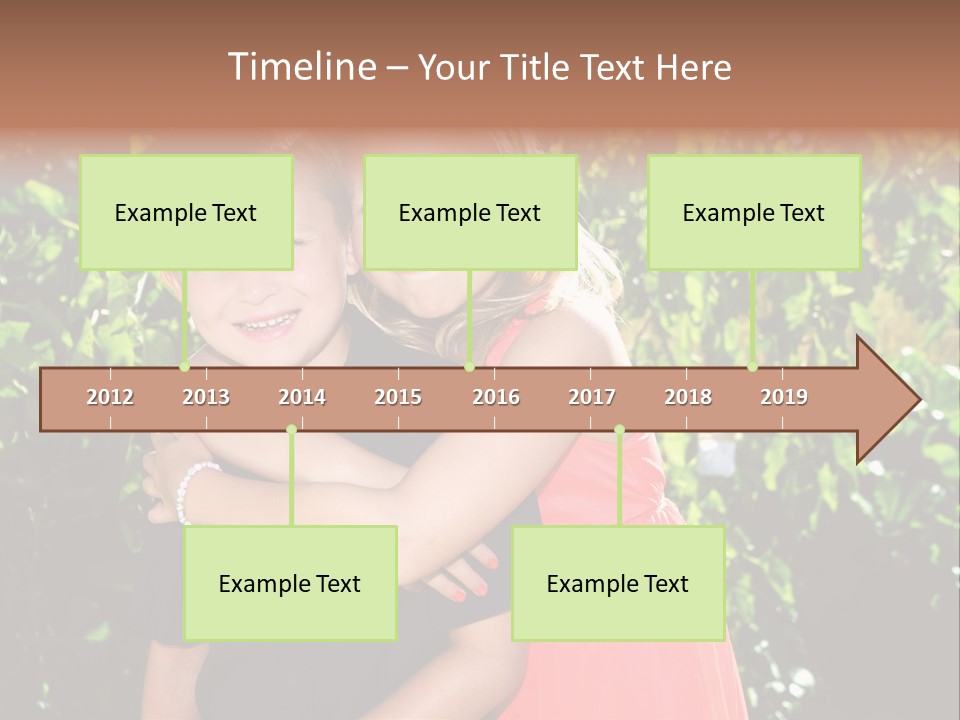 Timeline – Your Title Text Here

Example Text

Example Text

Example Text

2012 2013 2014 2015 2016 2017 2018 2019

Example Text

Example Text